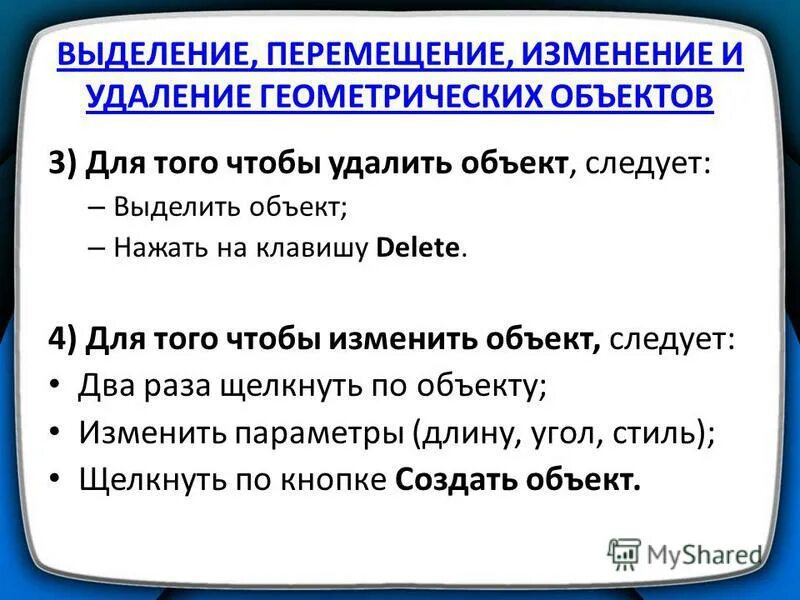 ВЫДЕЛЕНИЕ, ПЕРЕМЕЩЕНИЕ, ИЗМЕНЕНИЕ И УДАЛЕНИЕ ГЕОМЕТРИЧЕСКИХ ОБЪЕКТОВ

3) Для того чтобы удалить объект, следует:

– Выделить объект;

– Нажать на клавишу Delete.

4) Для того чтобы изменить объект, следует:

• Два раза щелкнуть по объекту;

• Изменить параметры (длину, угол, стиль);

• Щелкнуть по кнопке Создать объект.

MyShared